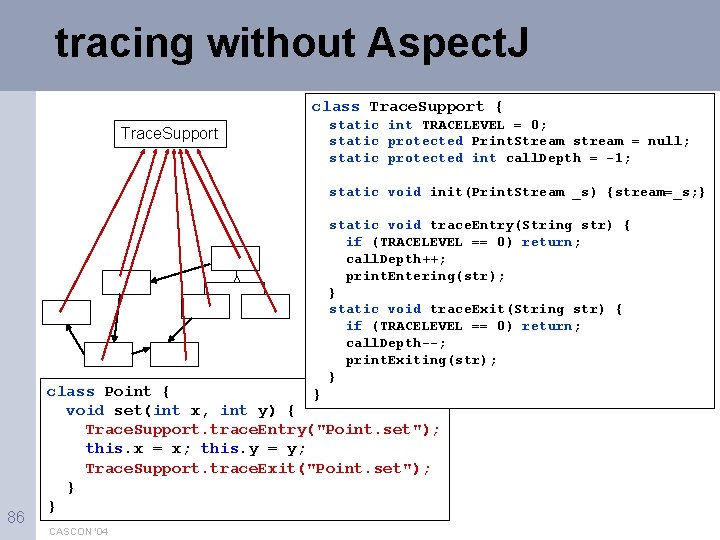 tracing without AspectJ

TraceSupport

class TraceSupport {
  static int TRACELEVEL = 0;
  static protected PrintStream stream = null;
  static protected int callDepth = -1;

  static void init(PrintStream _s) {stream=_s;}

  static void traceEntry(String str) {
    if (TRACELEVEL == 0) return;
    callDepth++;
    printEntering(str);
  }
  static void traceExit(String str) {
    if (TRACELEVEL == 0) return;
    callDepth--;
    printExiting(str);
  }
}

class Point {
  void set(int x, int y) {
    TraceSupport.traceEntry("Point.set");
    this.x = x; this.y = y;
    TraceSupport.traceExit("Point.set");
  }
}

86

CASCON '04